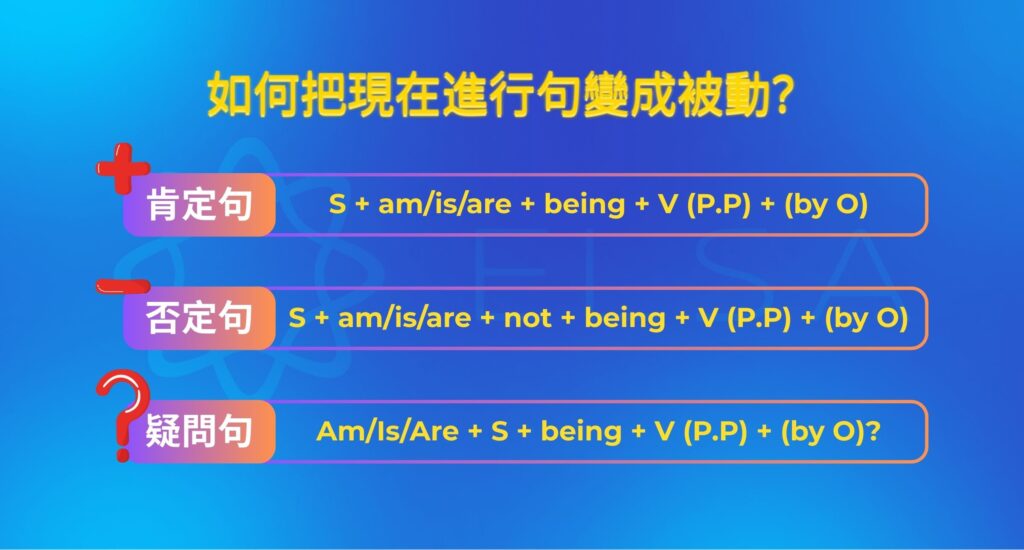 如何把現在進行句變成被動?

肯定句 S + am/is/are + being + V (P.P) + (by O)

否定句 S + am/is/are + not + being + V (P.P) + (by O)

疑問句 Am/Is/Are + S + being + V (P.P) + (by O)?

ELSA